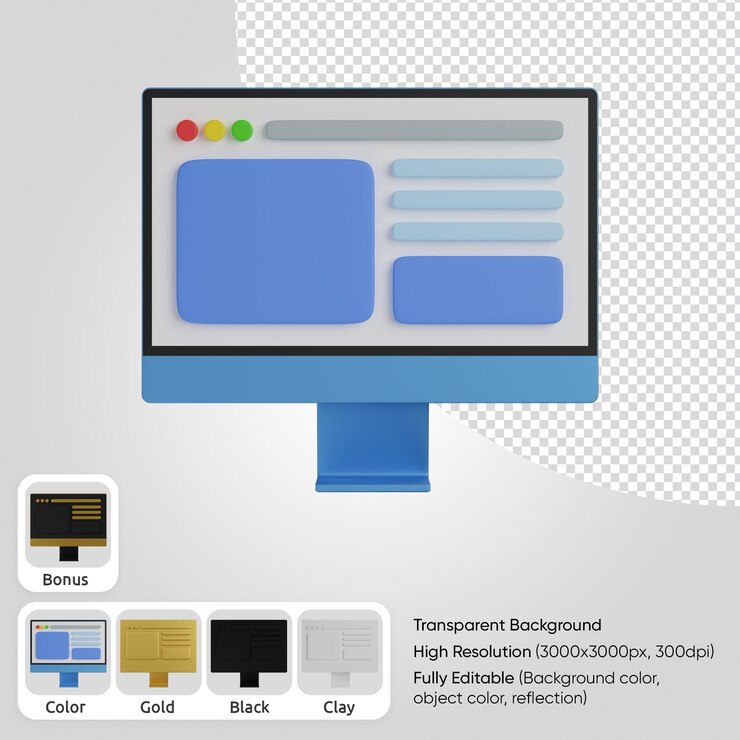 Bonus

Color Gold Black Clay

Transparent Background
High Resolution (3000x3000px, 300dpi)
Fully Editable (Background color, object color, reflection)